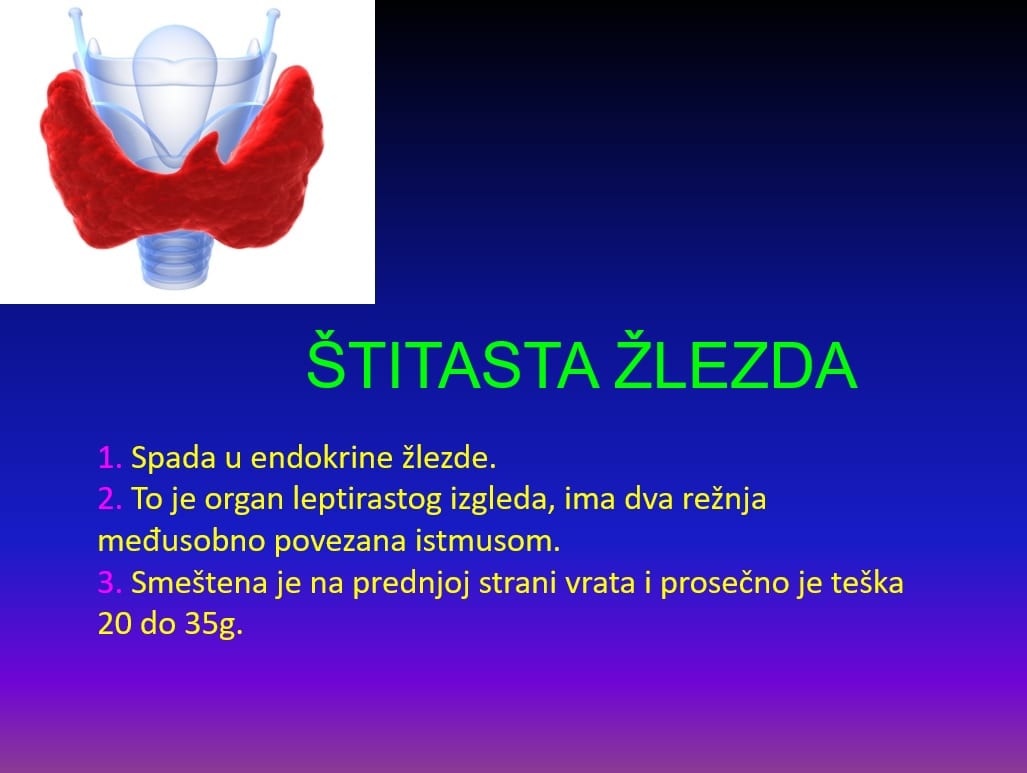 ŠTITASTA ŽLEZDA

1. Spada u endokrine žlezde.
2. To je organ leptirastog izgleda, ima dva režnja međusobno povezana istmusom.
3. Smeštena je na prednjoj strani vrata i prosečno je teška 20 do 35g.